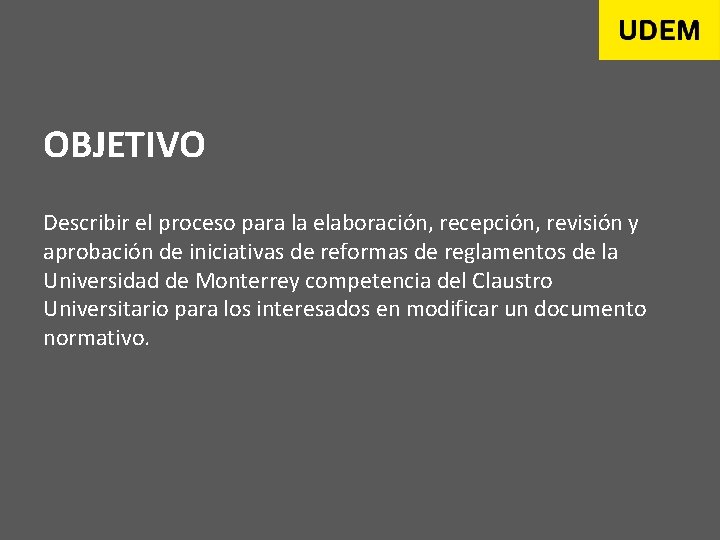 UDEM

OBJETIVO

Describir el proceso para la elaboración, recepción, revisión y aprobación de iniciativas de reformas de reglamentos de la Universidad de Monterrey competencia del Claustro Universitario para los interesados en modificar un documento normativo.